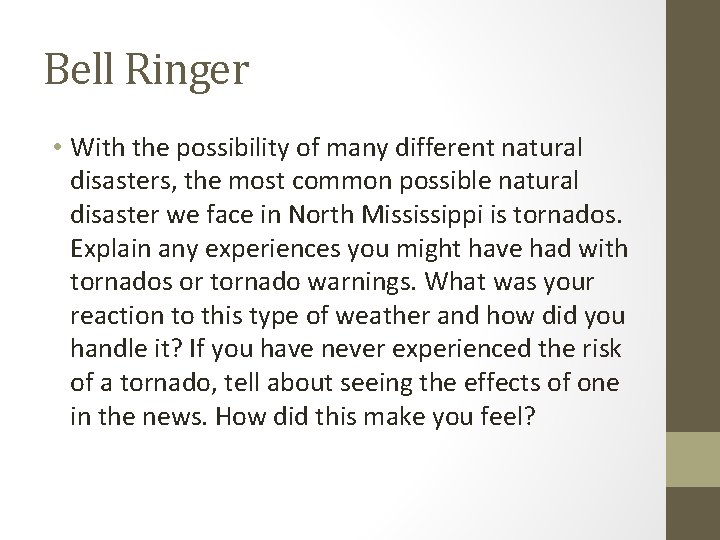 Bell Ringer

• With the possibility of many different natural disasters, the most common possible natural disaster we face in North Mississippi is tornados. Explain any experiences you might have had with tornados or tornado warnings. What was your reaction to this type of weather and how did you handle it? If you have never experienced the risk of a tornado, tell about seeing the effects of one in the news. How did this make you feel?